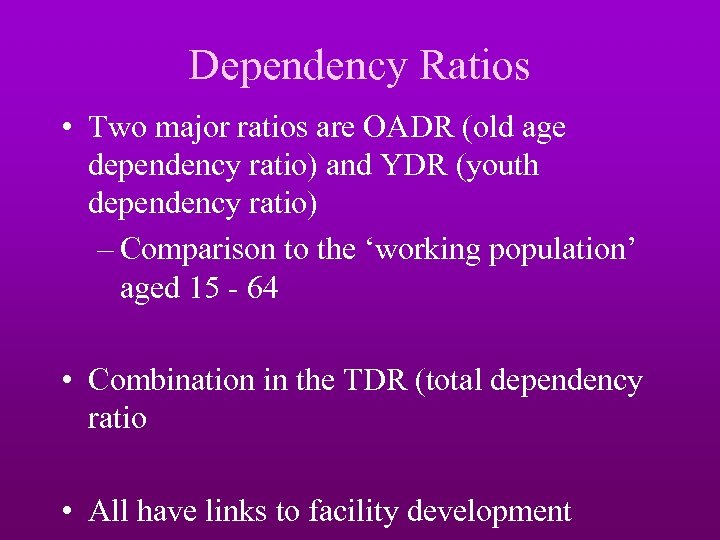 Dependency Ratios

• Two major ratios are OADR (old age dependency ratio) and YDR (youth dependency ratio)

– Comparison to the ‘working population’ aged 15 - 64

• Combination in the TDR (total dependency ratio

• All have links to facility development